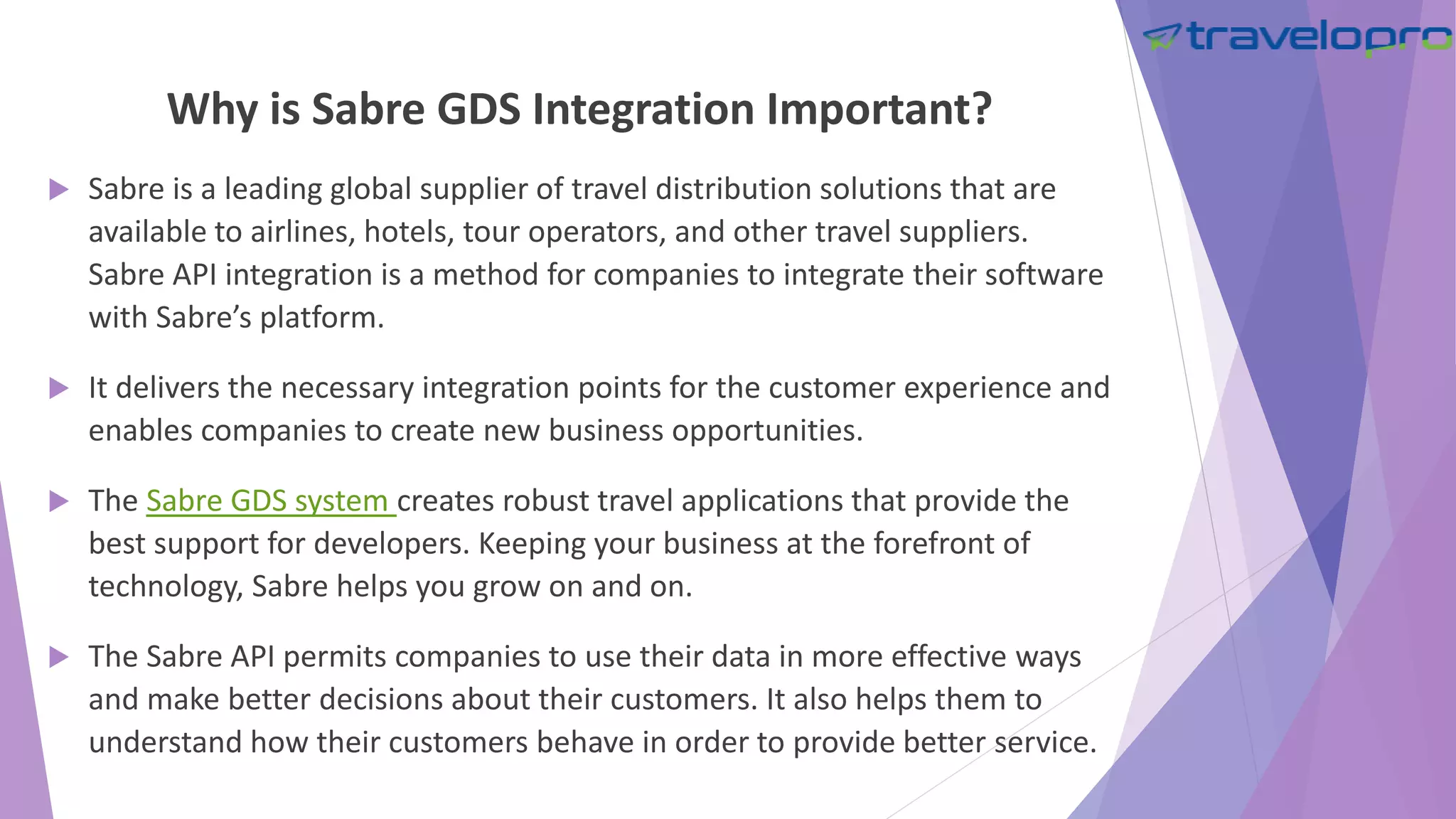 travelopro

Why is Sabre GDS Integration Important?

Sabre is a leading global supplier of travel distribution solutions that are available to airlines, hotels, tour operators, and other travel suppliers. Sabre API integration is a method for companies to integrate their software with Sabre's platform.

It delivers the necessary integration points for the customer experience and enables companies to create new business opportunities.

The Sabre GDS system creates robust travel applications that provide the best support for developers. Keeping your business at the forefront of technology, Sabre helps you grow on and on.

The Sabre API permits companies to use their data in more effective ways and make better decisions about their customers. It also helps them to understand how their customers behave in order to provide better service.